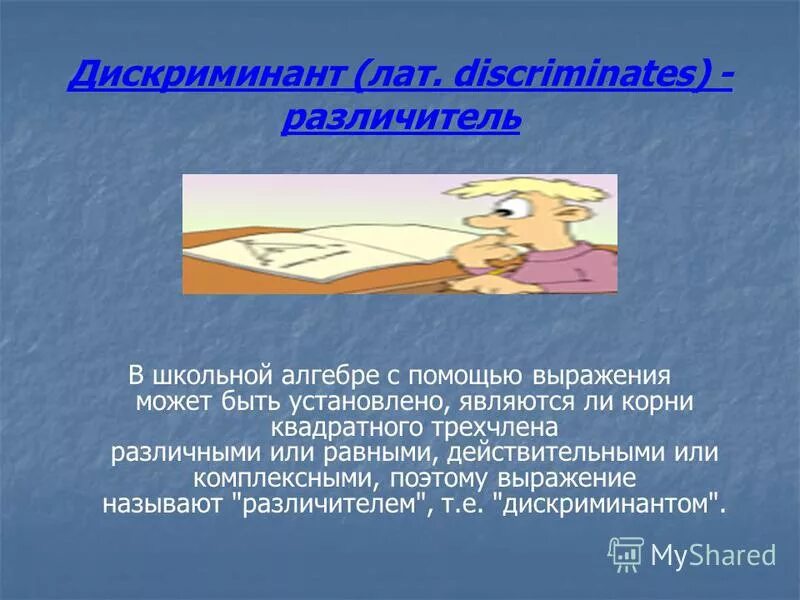 Дискриминант (лат. discriminates) - различитель

В школьной алгебре с помощью выражения может быть установлено, являются ли корни квадратного трехчлена различными или равными, действительными или комплексными, поэтому выражение называют "различителем", т.е. "дискриминантом".

MyShared